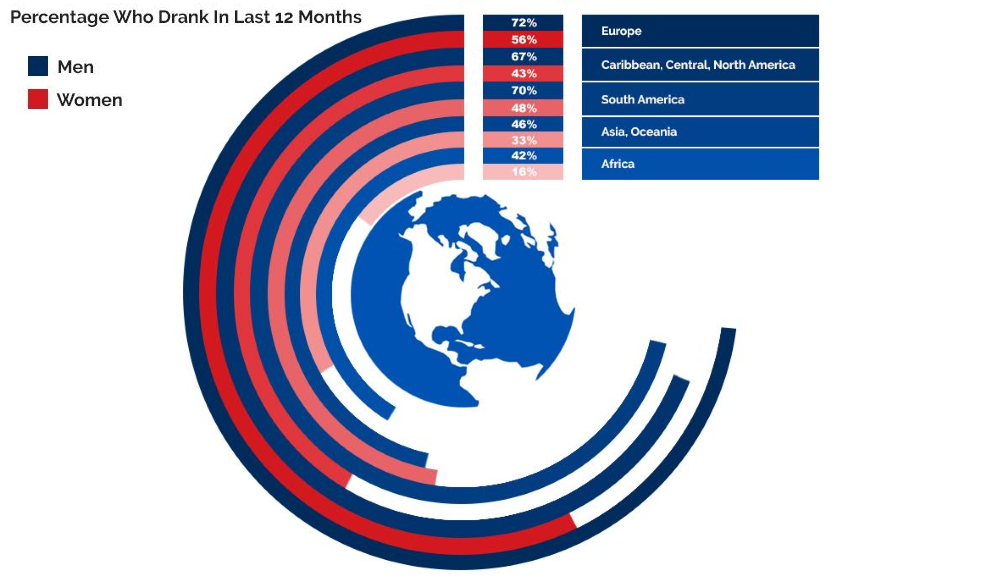 Percentage Who Drank In Last 12 Months

Men

Women

72%
56%
67%
43%
70%
48%
46%
33%
42%
16%

Europe

Caribbean, Central, North America

South America

Asia, Oceania

Africa